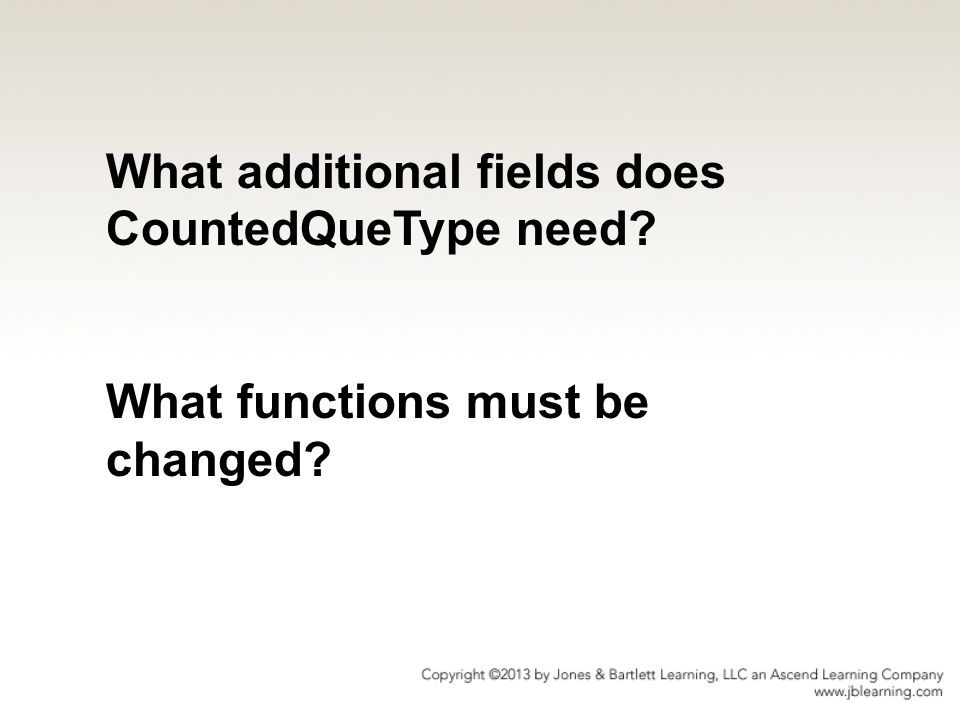 What additional fields does CountedQueType need?

What functions must be changed?

Copyright ©2013 by Jones & Bartlett Learning, LLC an Ascend Learning Company
www.jblearning.com